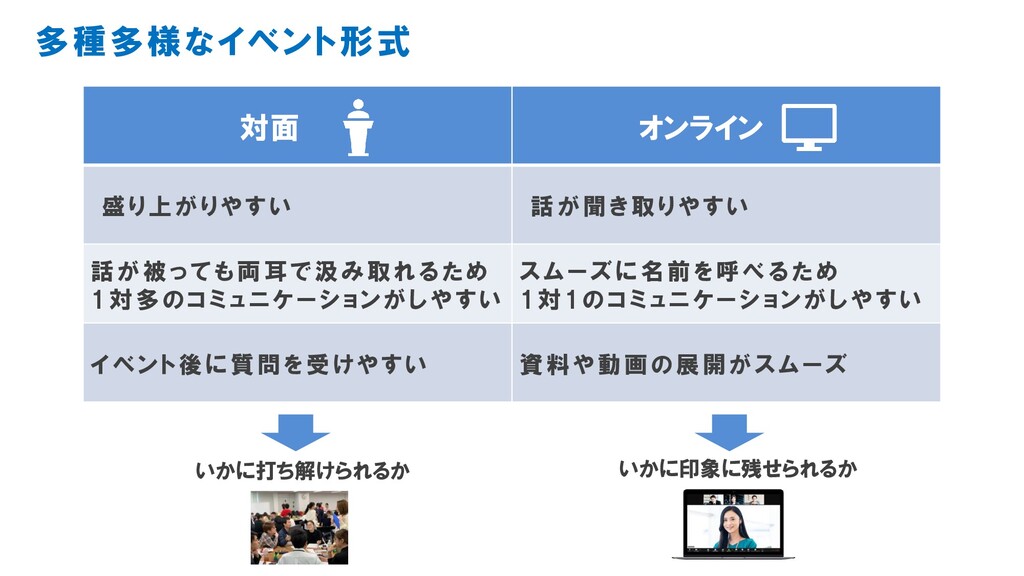 多種多様なイベント形式

| 対面 | オンライン |
|---|---|
| 盛り上がりやすい | 話が聞き取りやすい |
| 話が被っても両耳で汲み取れるため 1対多のコミュニケーションがしやすい | スムーズに名前を呼べるため 1対1のコミュニケーションがしやすい |
| イベント後に質問を受けやすい | 資料や動画の展開がスムーズ |

いかに打ち解けられるか

いかに印象に残せられるか